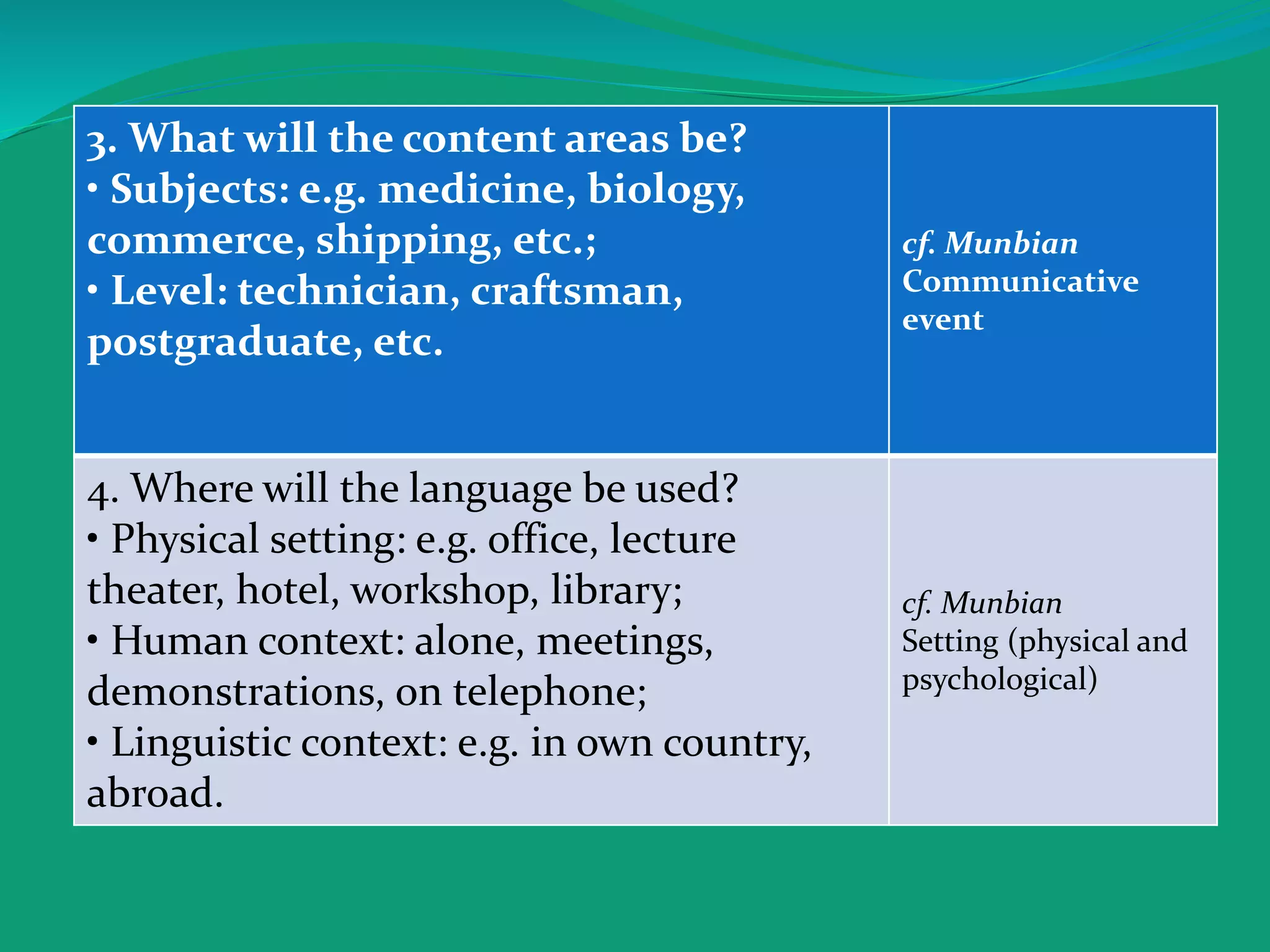 | 3. What will the content areas be? • Subjects: e.g. medicine, biology, commerce, shipping, etc.; • Level: technician, craftsman, postgraduate, etc. | cf. Munbian Communicative event |
|---|---|
| 4. Where will the language be used? • Physical setting: e.g. office, lecture theater, hotel, workshop, library; • Human context: alone, meetings, demonstrations, on telephone; • Linguistic context: e.g. in own country, abroad. | cf. Munbian Setting (physical and psychological) |